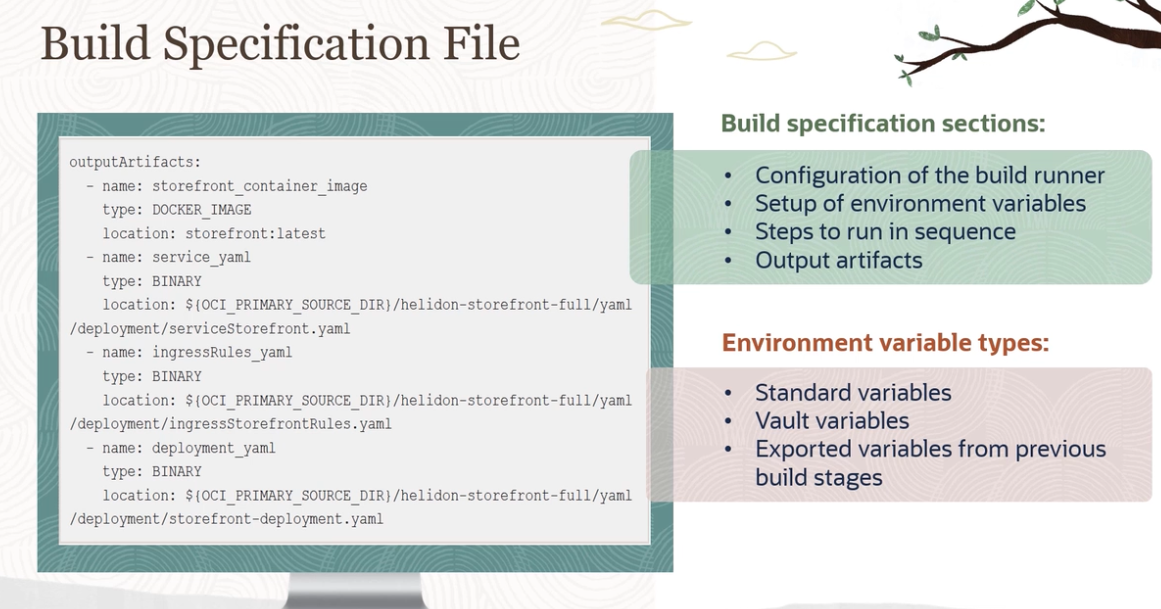 Build Specification File

outputArtifacts:
  - name: storefront_container_image
    type: DOCKER_IMAGE
    location: storefront:latest
  - name: service_yaml
    type: BINARY
    location: ${OCI_PRIMARY_SOURCE_DIR}/helidon-storefront-full/yaml/deployment/serviceStorefront.yaml
  - name: ingressRules_yaml
    type: BINARY
    location: ${OCI_PRIMARY_SOURCE_DIR}/helidon-storefront-full/yaml/deployment/ingressStorefrontRules.yaml
  - name: deployment_yaml
    type: BINARY
    location: ${OCI_PRIMARY_SOURCE_DIR}/helidon-storefront-full/yaml/deployment/storefront-deployment.yaml

Build specification sections:
• Configuration of the build runner
• Setup of environment variables
• Steps to run in sequence
• Output artifacts

Environment variable types:
• Standard variables
• Vault variables
• Exported variables from previous build stages